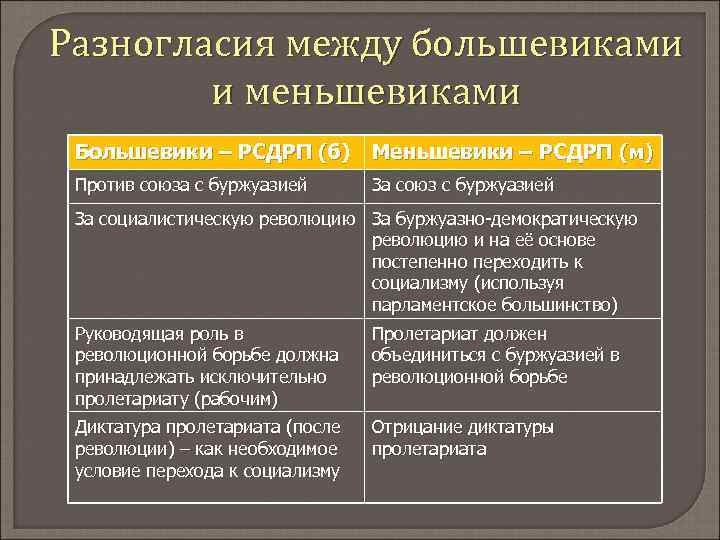 Разногласия между большевиками и меньшевиками

| Большевики – РСДРП (б) | Меньшевики – РСДРП (м) |
|---|---|
| Против союза с буржуазией | За союз с буржуазией |
| За социалистическую революцию | За буржуазно-демократическую революцию и на её основе постепенно переходить к социализму (используя парламентское большинство) |
| Руководящая роль в революционной борьбе должна принадлежать исключительно пролетариату (рабочим) | Пролетариат должен объединиться с буржуазией в революционной борьбе |
| Диктатура пролетариата (после революции) – как необходимое условие перехода к социализму | Отрицание диктатуры пролетариата |